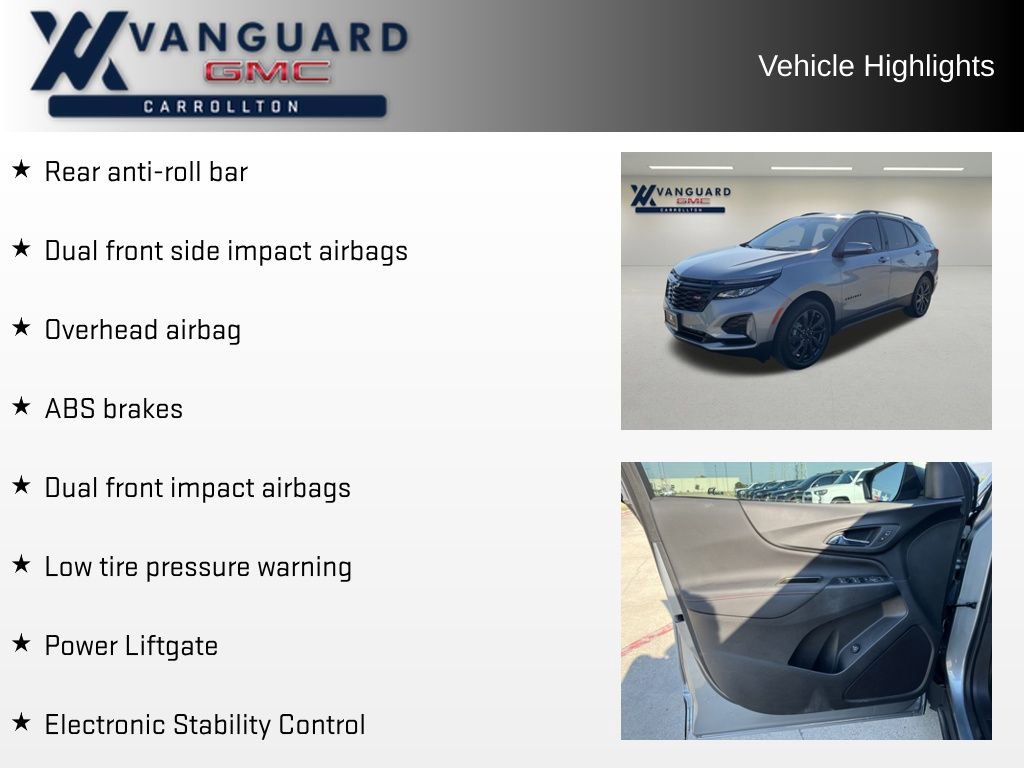 VANGUARD
GMC
CARROLLTON

Vehicle Highlights

★ Rear anti-roll bar

★ Dual front side impact airbags

★ Overhead airbag

★ ABS brakes

★ Dual front impact airbags

★ Low tire pressure warning

★ Power Liftgate

★ Electronic Stability Control

VANGUARD
GMC
CARROLLTON